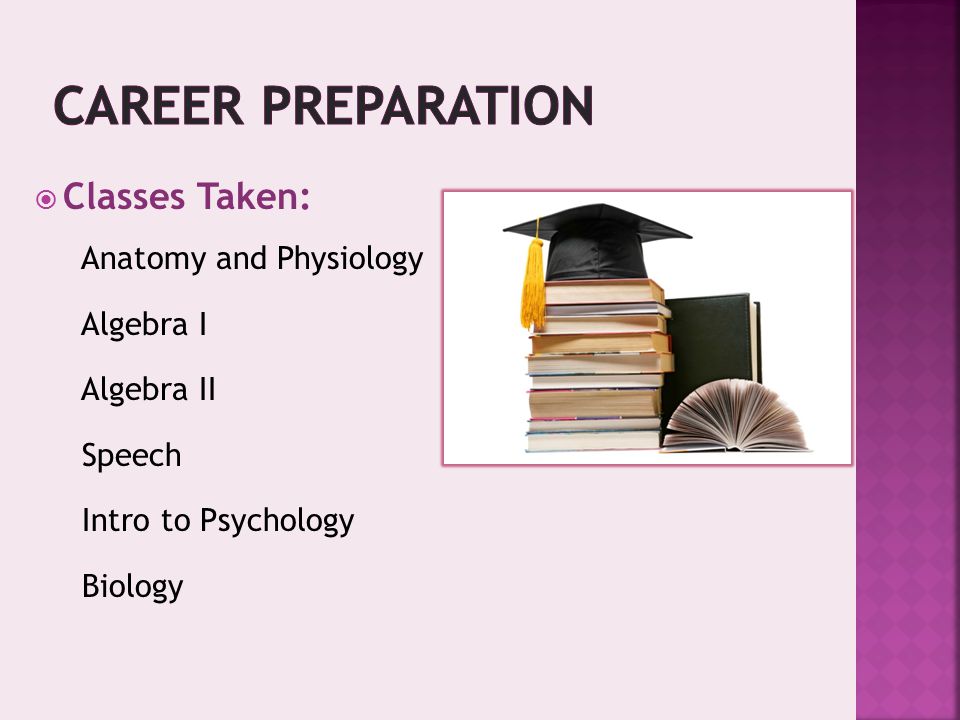 CAREER PREPARATION

Classes Taken:

Anatomy and Physiology

Algebra I

Algebra II

Speech

Intro to Psychology

Biology